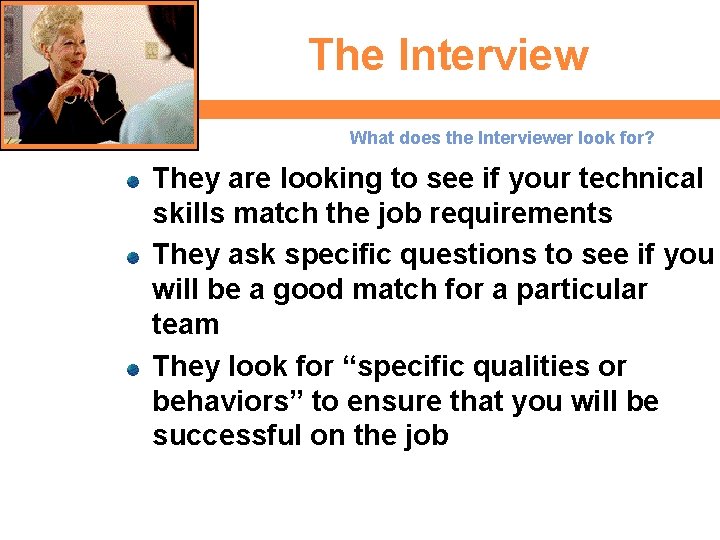 The Interview

What does the Interviewer look for?

• They are looking to see if your technical skills match the job requirements
• They ask specific questions to see if you will be a good match for a particular team
• They look for "specific qualities or behaviors" to ensure that you will be successful on the job